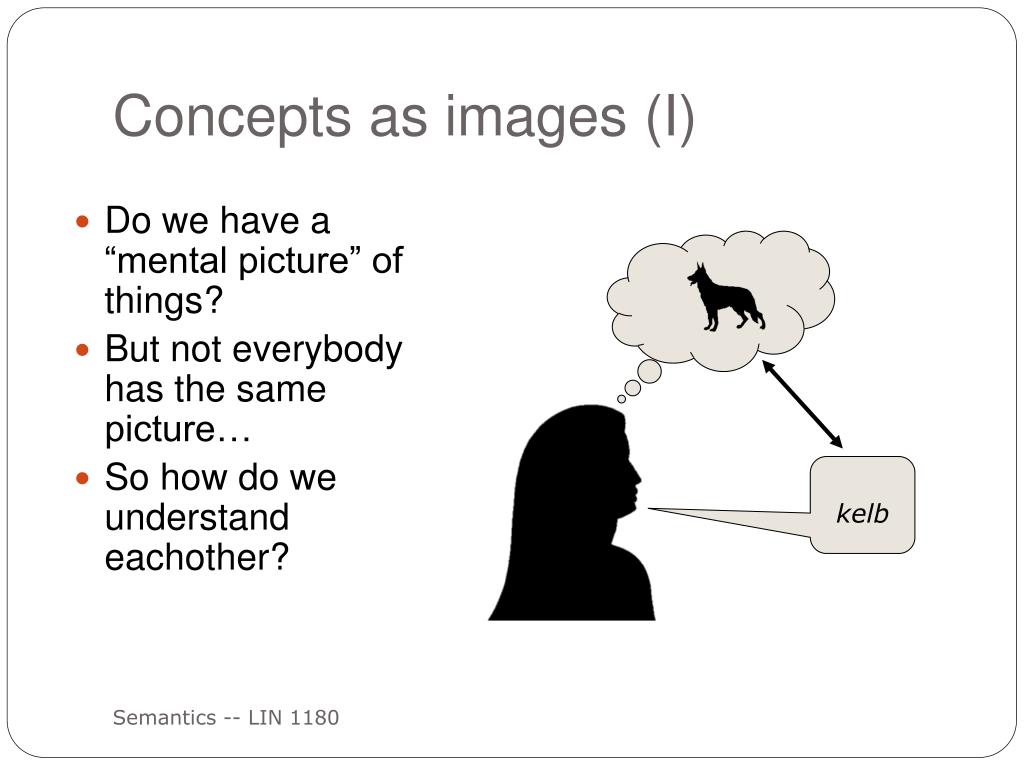 Concepts as images (I)

- Do we have a “mental picture” of things?
- But not everybody has the same picture…
- So how do we understand eachother?

kelb

Semantics -- LIN 1180